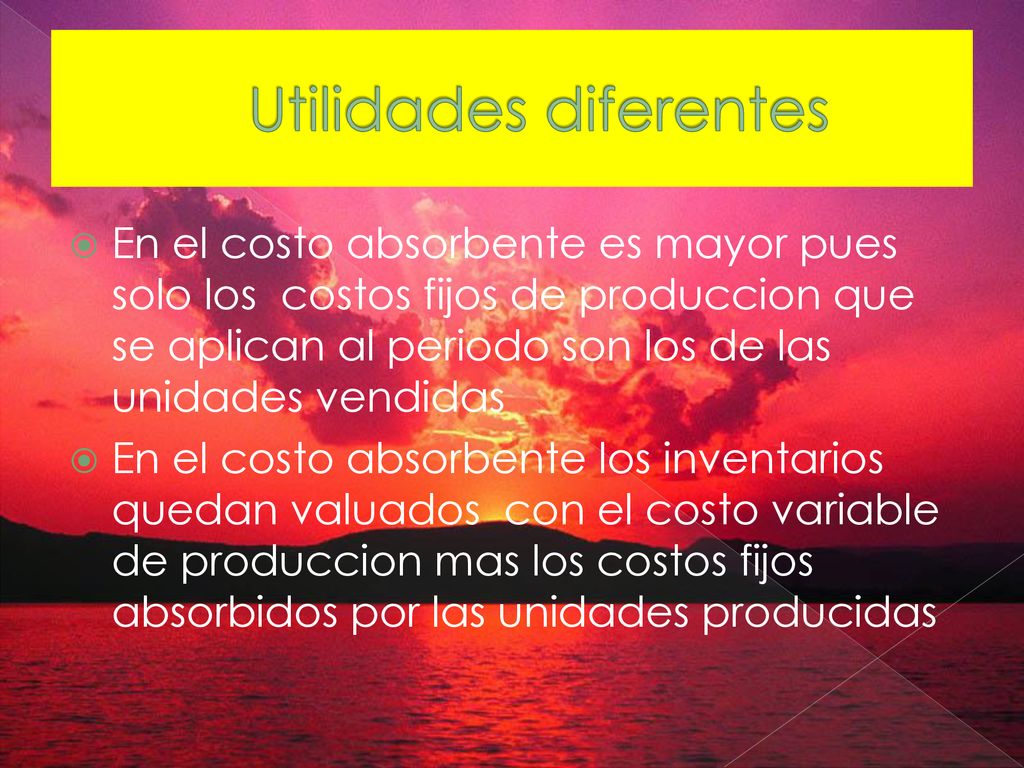 Utilidades diferentes

En el costo absorbente es mayor pues solo los costos fijos de produccion que se aplican al periodo son los de las unidades vendidas

En el costo absorbente los inventarios quedan valuados con el costo variable de produccion mas los costos fijos absorbidos por las unidades producidas